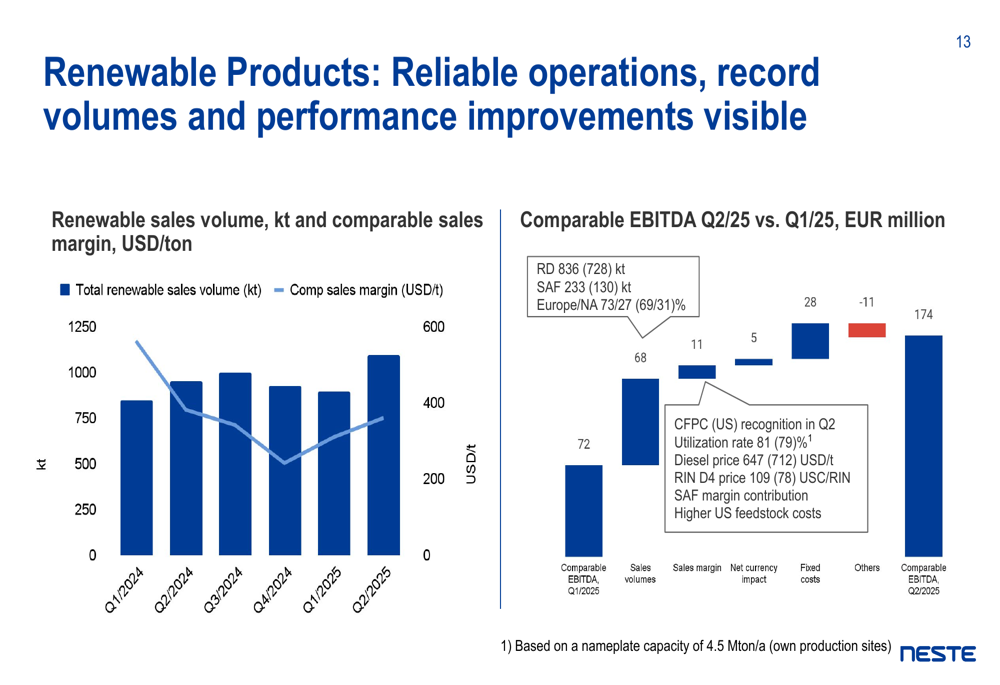 13

Renewable Products: Reliable operations, record volumes and performance improvements visible

Renewable sales volume, kt and comparable sales margin, USD/ton

Total renewable sales volume (kt)
Comp sales margin (USD/t)

1250
1000
750
500
250
0
kt

600
400
200
0
USD/t

Q1/2024
Q2/2024
Q3/2024
Q4/2024
Q1/2025
Q2/2025

Comparable EBITDA Q2/25 vs. Q1/25, EUR million

RD 836 (728) kt
SAF 233 (130) kt
Europe/NA 73/27 (69/31)%

72
68
11
5
28
-11
174

CFPC (US) recognition in Q2
Utilization rate 81 (79)%$^1$
Diesel price 647 (712) USD/t
RIN D4 price 109 (78) USC/RIN
SAF margin contribution
Higher US feedstock costs

Comparable EBITDA, Q1/2025
Sales volumes
Sales margin
Net currency impact
Fixed costs
Others
Comparable EBITDA, Q2/2025

1) Based on a nameplate capacity of 4.5 Mton/a (own production sites)

NESTE